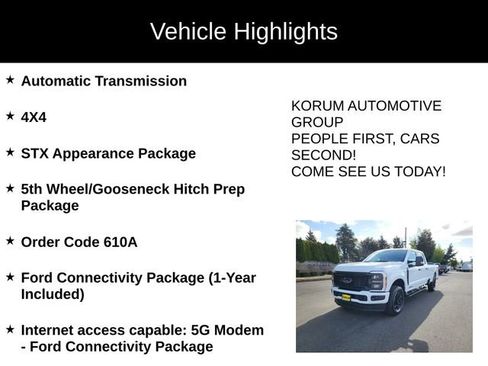 Vehicle Highlights

★ Automatic Transmission

★ 4X4

★ STX Appearance Package

★ 5th Wheel/Gooseneck Hitch Prep Package

★ Order Code 610A

★ Ford Connectivity Package (1-Year Included)

★ Internet access capable: 5G Modem - Ford Connectivity Package

KORUM AUTOMOTIVE GROUP
PEOPLE FIRST, CARS SECOND!
COME SEE US TODAY!